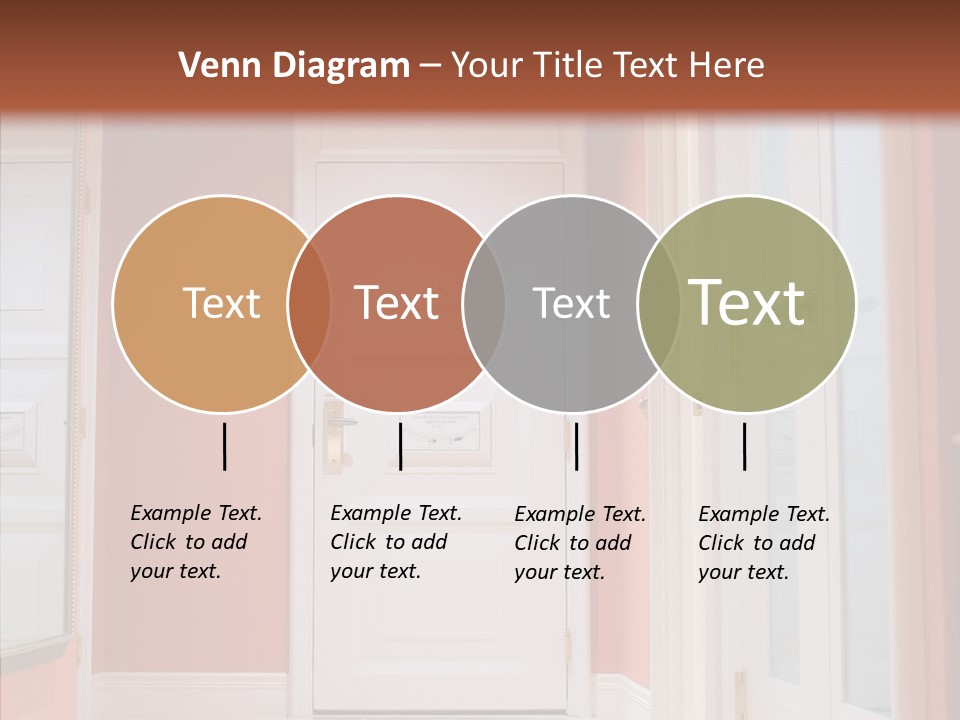 Venn Diagram – Your Title Text Here

Text

Text

Text

Text

Example Text. Click to add your text.

Example Text. Click to add your text.

Example Text. Click to add your text.

Example Text. Click to add your text.